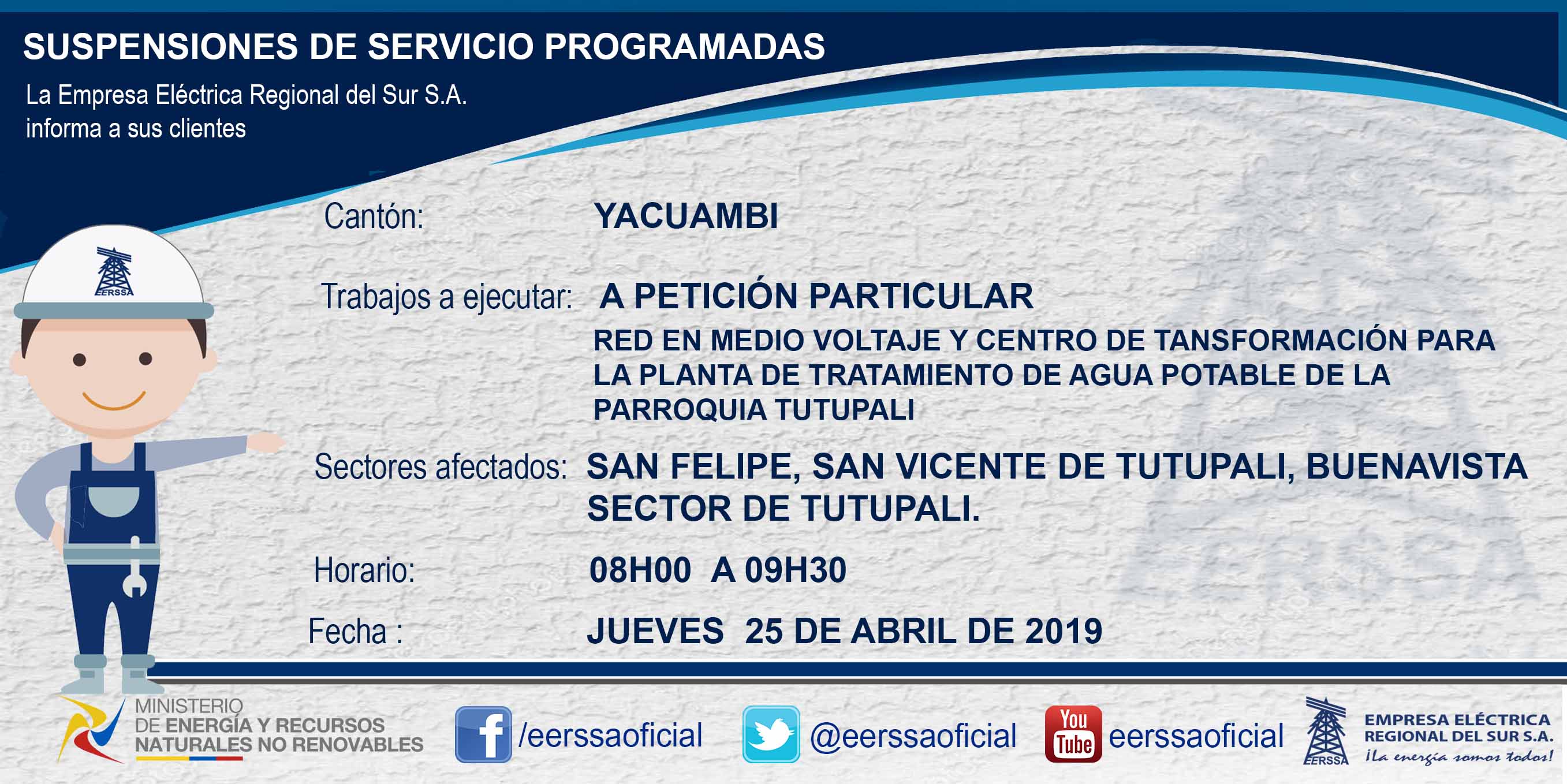 SUSPENSIONES DE SERVICIO PROGRAMADAS

La Empresa Eléctrica Regional del Sur S.A. informa a sus clientes

EERSSA

Cantón: YACUAMBI

Trabajos a ejecutar: A PETICIÓN PARTICULAR

RED EN MEDIO VOLTAJE Y CENTRO DE TANSFORMACIÓN PARA LA PLANTA DE TRATAMIENTO DE AGUA POTABLE DE LA PARROQUIA TUTUPALI

Sectores afectados: SAN FELIPE, SAN VICENTE DE TUTUPALI, BUENAVISTA SECTOR DE TUTUPALI.

Horario: 08H00 A 09H30

Fecha : JUEVES 25 DE ABRIL DE 2019

MINISTERIO DE ENERGÍA Y RECURSOS NATURALES NO RENOVABLES

/eerssaoficial

@eerssaoficial

You Tube eerssaoficial

EERSSA EMPRESA ELÉCTRICA REGIONAL DEL SUR S.A. ¡La energía somos todos!